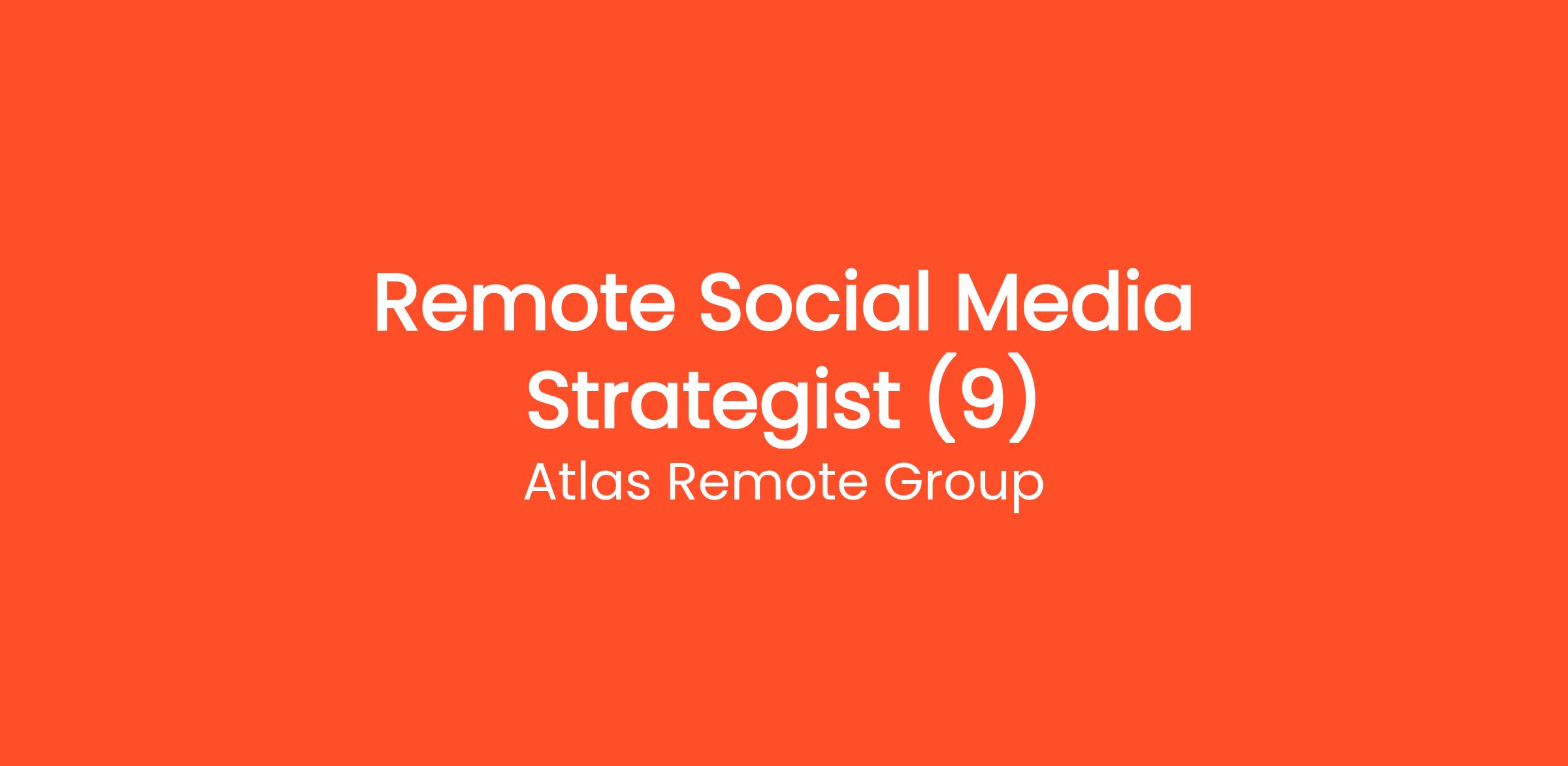 Remote Social Media Strategist (9)

Atlas Remote Group